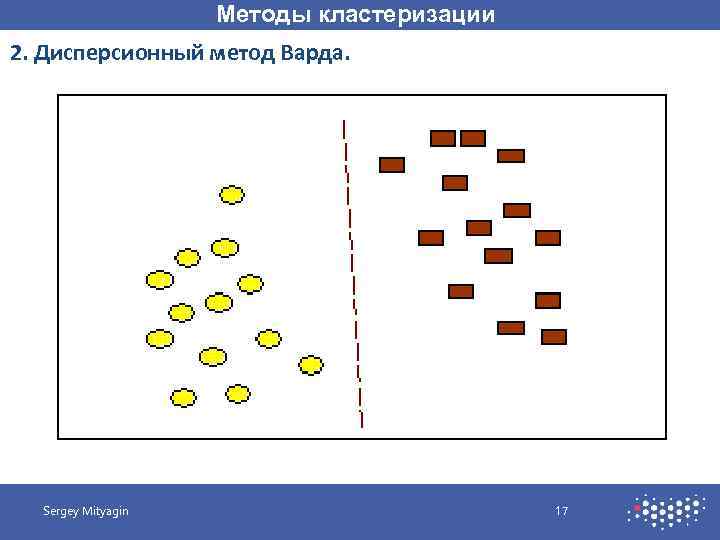 Методы кластеризации

2. Дисперсионный метод Варда.

Sergey Mityagin

17